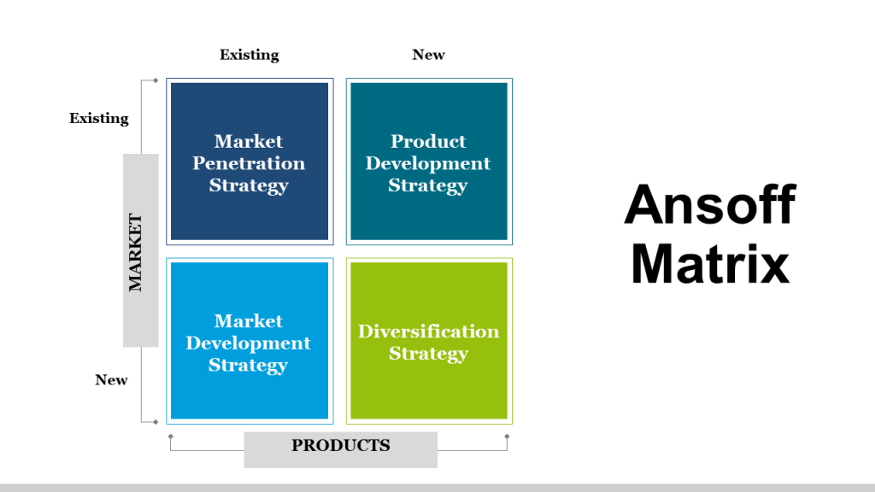 Existing

New

Existing

MARKET

New

Market Penetration Strategy

Product Development Strategy

Market Development Strategy

Diversification Strategy

PRODUCTS

Ansoff Matrix